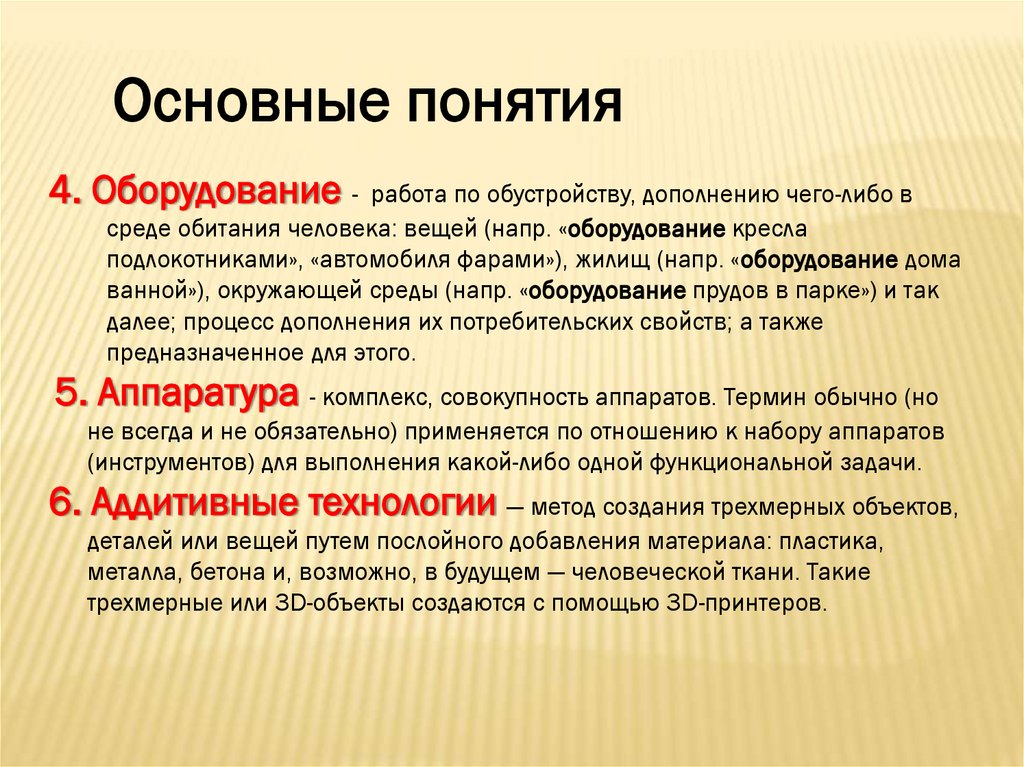 Основные понятия

4. Оборудование - работа по обустройству, дополнению чего-либо в среде обитания человека: вещей (напр. «оборудование кресла подлокотниками», «автомобиля фарами»), жилищ (напр. «оборудование дома ванной»), окружающей среды (напр. «оборудование прудов в парке») и так далее; процесс дополнения их потребительских свойств; а также предназначенное для этого.

5. Аппаратура - комплекс, совокупность аппаратов. Термин обычно (но не всегда и не обязательно) применяется по отношению к набору аппаратов (инструментов) для выполнения какой-либо одной функциональной задачи.

6. Аддитивные технологии — метод создания трехмерных объектов, деталей или вещей путем послойного добавления материала: пластика, металла, бетона и, возможно, в будущем — человеческой ткани. Такие трехмерные или 3D-объекты создаются с помощью 3D-принтеров.